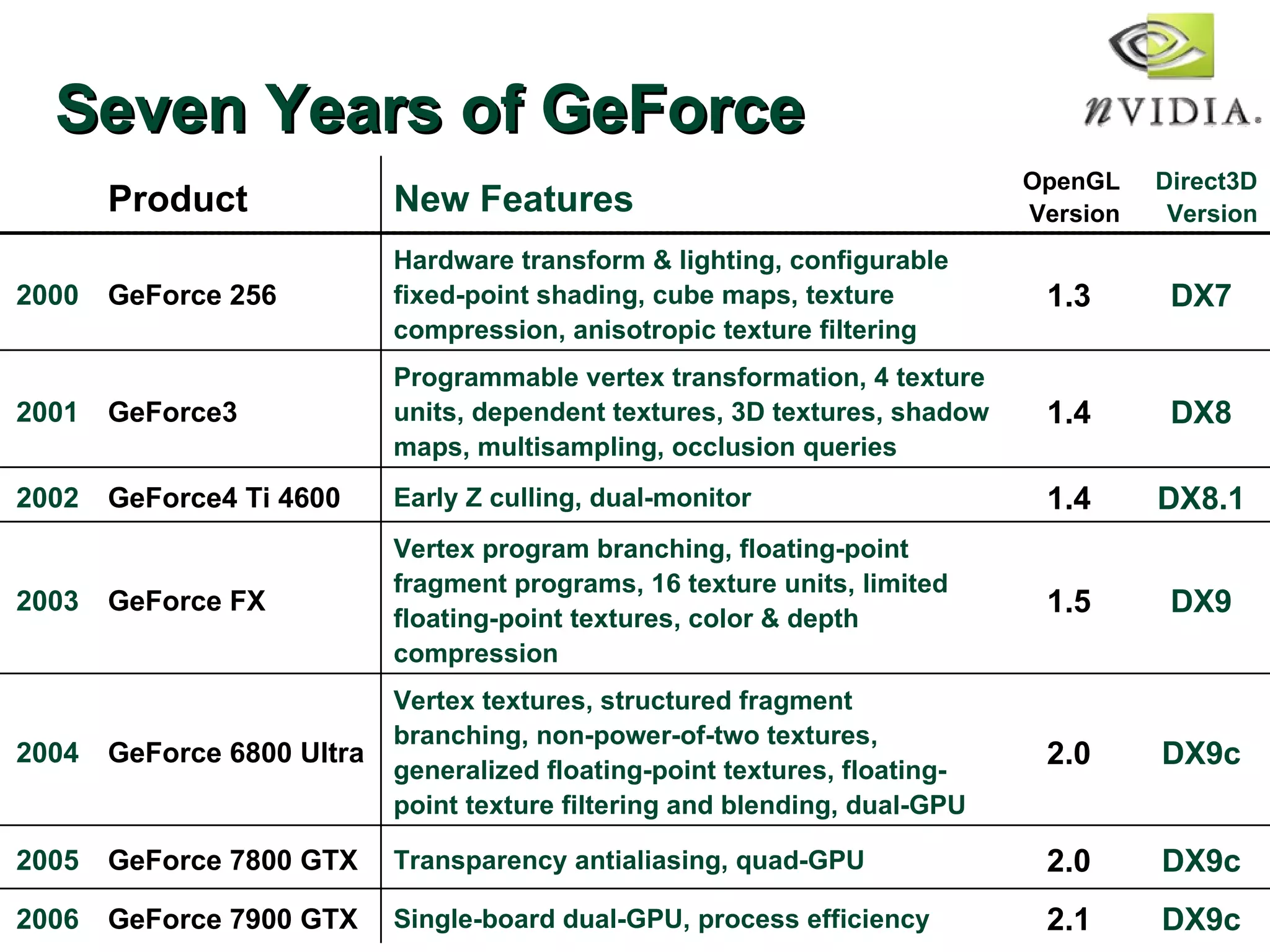 Seven Years of GeForce

nVIDIA.

| | Product | New Features | OpenGL Version | Direct3D Version |
|---|---|---|---|---|
| 2000 | GeForce 256 | Hardware transform & lighting, configurable fixed-point shading, cube maps, texture compression, anisotropic texture filtering | 1.3 | DX7 |
| 2001 | GeForce3 | Programmable vertex transformation, 4 texture units, dependent textures, 3D textures, shadow maps, multisampling, occlusion queries | 1.4 | DX8 |
| 2002 | GeForce4 Ti 4600 | Early Z culling, dual-monitor | 1.4 | DX8.1 |
| 2003 | GeForce FX | Vertex program branching, floating-point fragment programs, 16 texture units, limited floating-point textures, color & depth compression | 1.5 | DX9 |
| 2004 | GeForce 6800 Ultra | Vertex textures, structured fragment branching, non-power-of-two textures, generalized floating-point textures, floating-point texture filtering and blending, dual-GPU | 2.0 | DX9c |
| 2005 | GeForce 7800 GTX | Transparency antialiasing, quad-GPU | 2.0 | DX9c |
| 2006 | GeForce 7900 GTX | Single-board dual-GPU, process efficiency | 2.1 | DX9c |